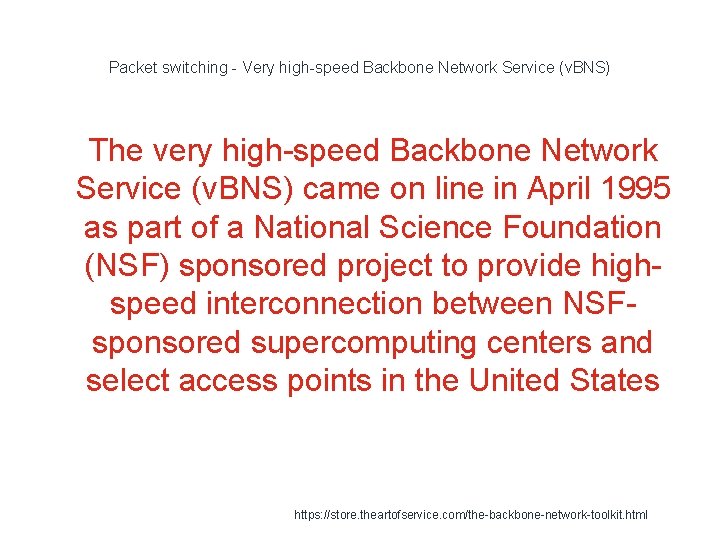 Packet switching - Very high-speed Backbone Network Service (vBNS)

The very high-speed Backbone Network Service (vBNS) came on line in April 1995 as part of a National Science Foundation (NSF) sponsored project to provide high-speed interconnection between NSF-sponsored supercomputing centers and select access points in the United States

https://store.theartofservice.com/the-backbone-network-toolkit.html